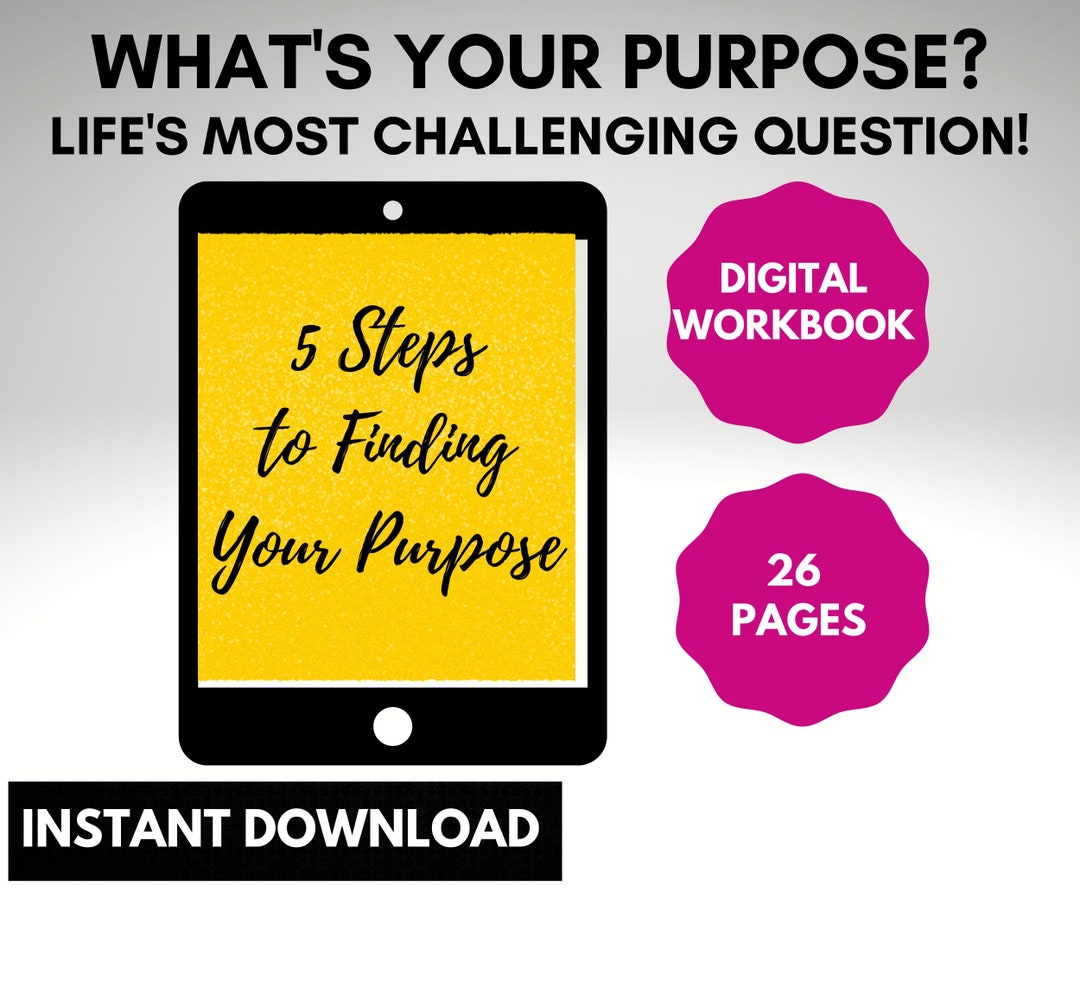 WHAT'S YOUR PURPOSE?
LIFE'S MOST CHALLENGING QUESTION!

5 Steps to Finding Your Purpose

DIGITAL WORKBOOK

26 PAGES

INSTANT DOWNLOAD